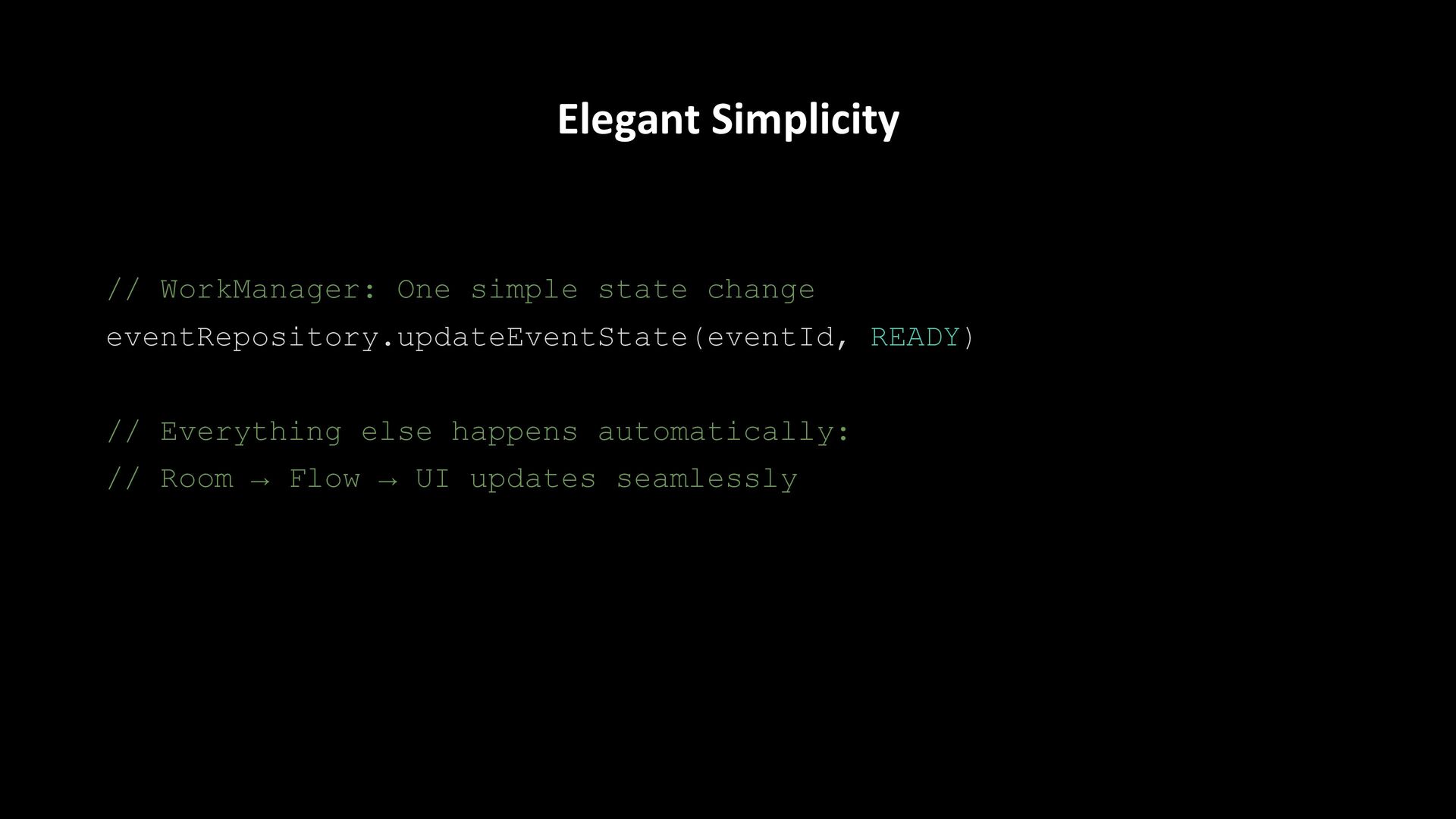 Elegant Simplicity

// WorkManager: One simple state change
eventRepository.updateEventState(eventId, READY)

// Everything else happens automatically:
// Room → Flow → UI updates seamlessly